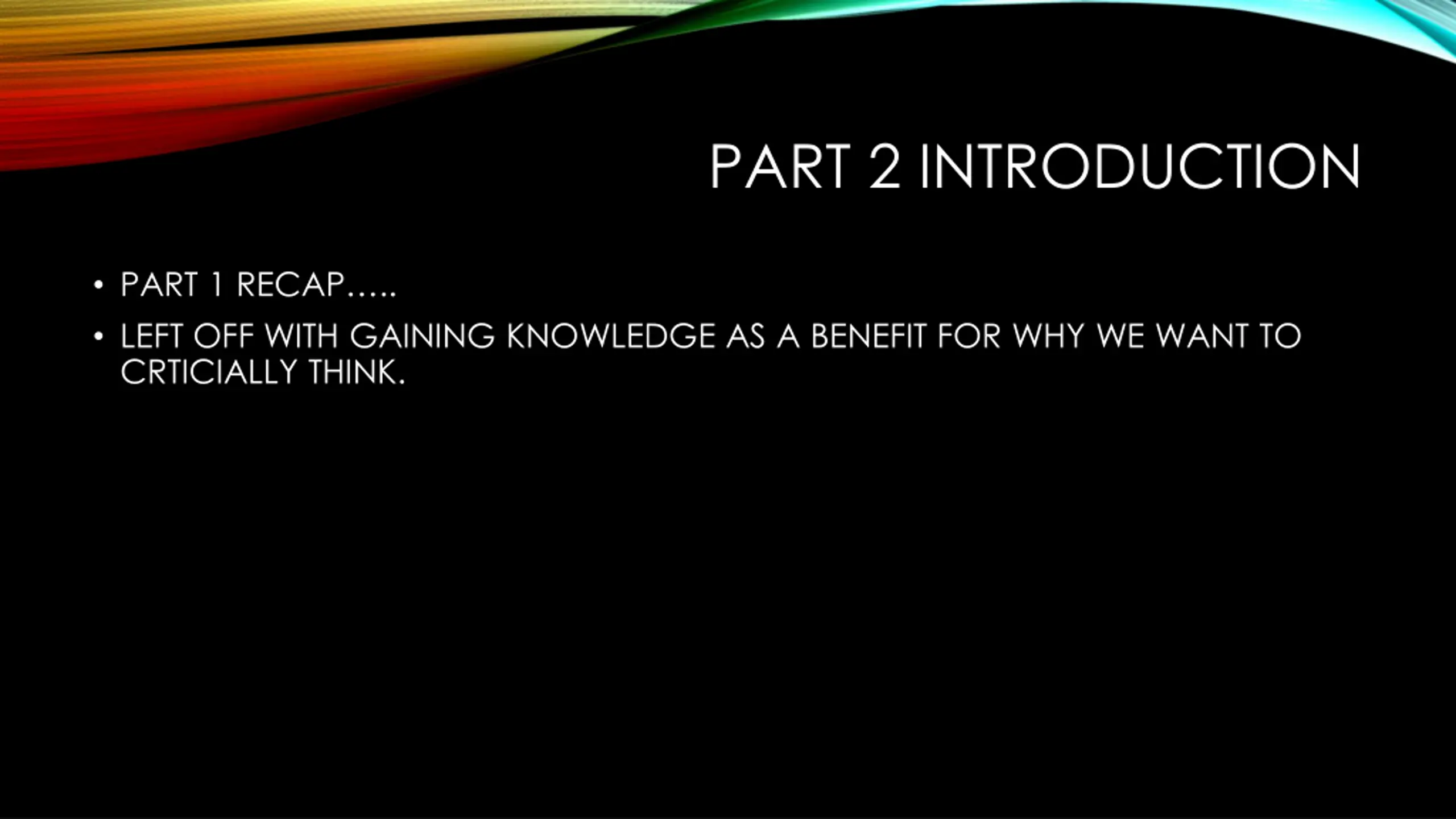 PART 2 INTRODUCTION

• PART 1 RECAP…..

• LEFT OFF WITH GAINING KNOWLEDGE AS A BENEFIT FOR WHY WE WANT TO CRTICIALLY THINK.